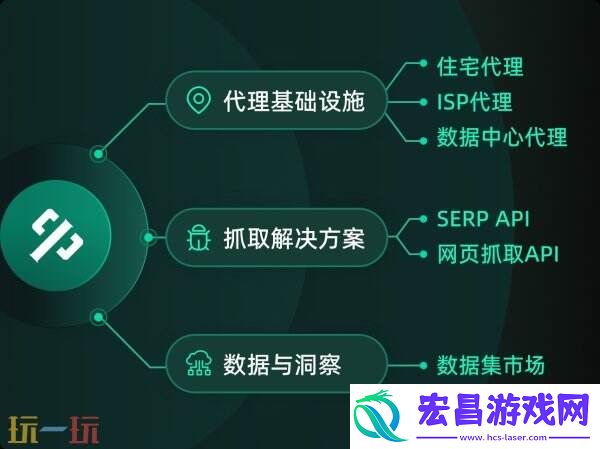 代理基础设施
住宅代理
ISP代理
数据中心代理

抓取解决方案
SERP API
网页抓取API

数据与洞察
数据集市场

玩一玩

宏昌游戏网
www.hcs-laser.com